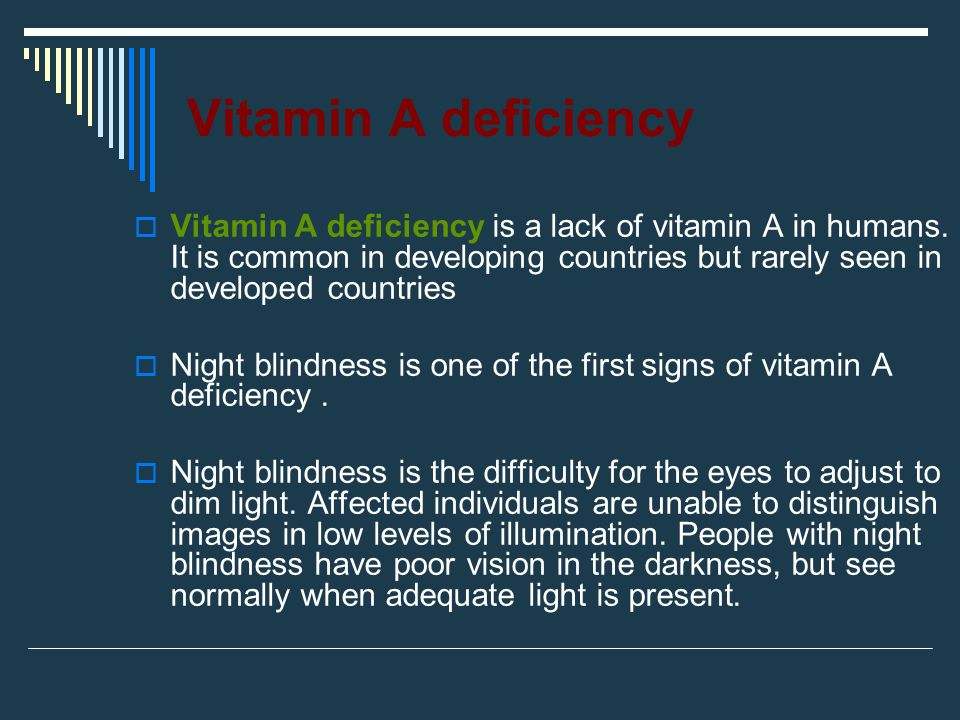 Vitamin A deficiency

Vitamin A deficiency is a lack of vitamin A in humans. It is common in developing countries but rarely seen in developed countries

Night blindness is one of the first signs of vitamin A deficiency .

Night blindness is the difficulty for the eyes to adjust to dim light. Affected individuals are unable to distinguish images in low levels of illumination. People with night blindness have poor vision in the darkness, but see normally when adequate light is present.